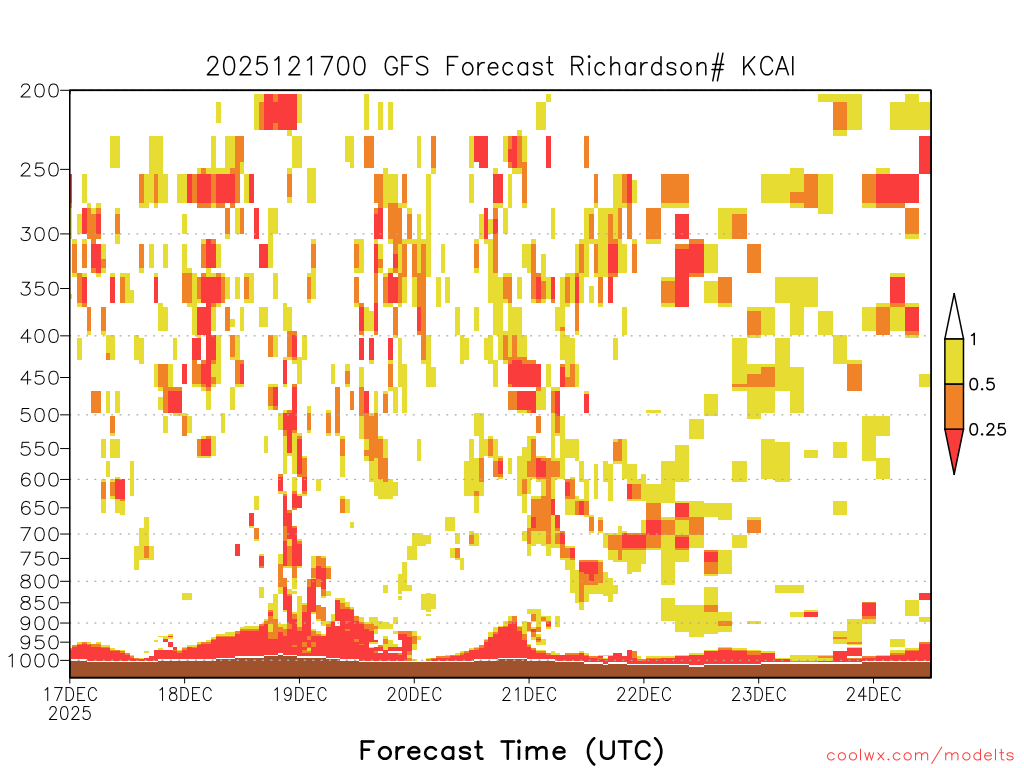 2025121700 GFS Forecast Richardson# KCAI

200
250
300
350
400
450
500
550
600
650
700
750
800
850
900
950
1000

1
0.5
0.25

17DEC
2025
18DEC
19DEC
20DEC
21DEC
22DEC
23DEC
24DEC

Forecast Time (UTC)

coolwx.com/modelts